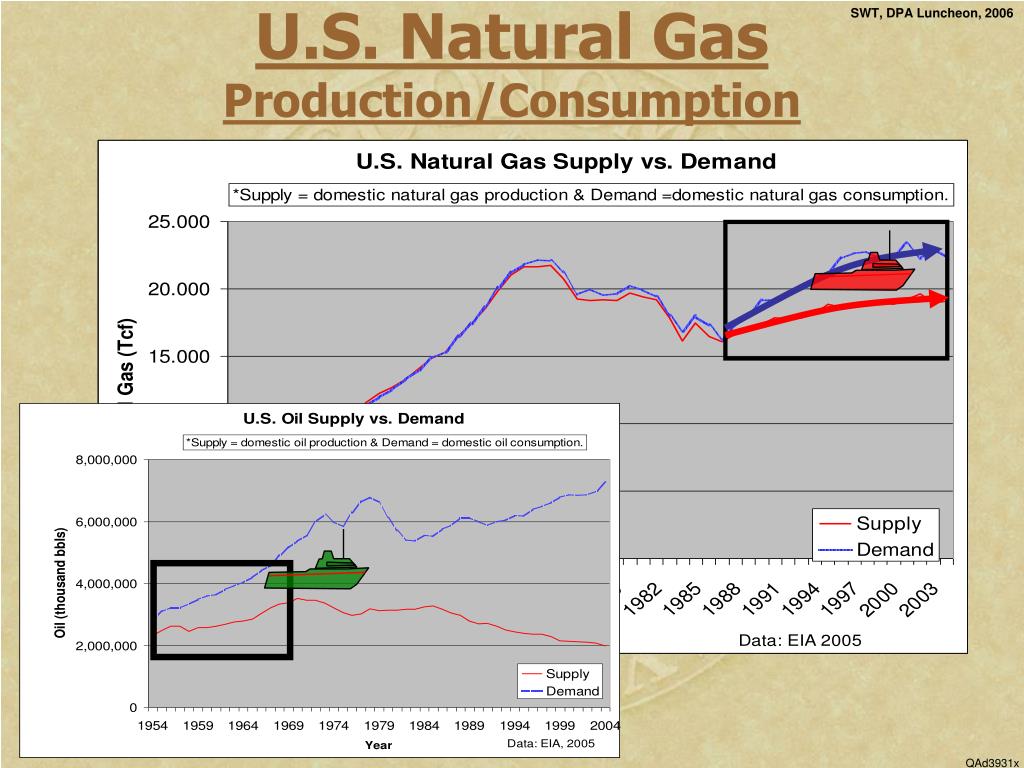 SWT, DPA Luncheon, 2006

U.S. Natural Gas Production/Consumption

U.S. Natural Gas Supply vs. Demand

*Supply = domestic natural gas production & Demand =domestic natural gas consumption.

25.000
20.000
15.000

Gas (Tcf)

Supply
Demand

1982
1985
1988
1991
1994
1997
2000
2003

Data: EIA 2005

U.S. Oil Supply vs. Demand

*Supply = domestic oil production & Demand = domestic oil consumption.

8,000,000
6,000,000
4,000,000
2,000,000
0

Oil (thousand bbls)

Supply
Demand

1954 1959 1964 1969 1974 1979 1984 1989 1994 1999 2004

Year

Data: EIA, 2005

QAd3931x